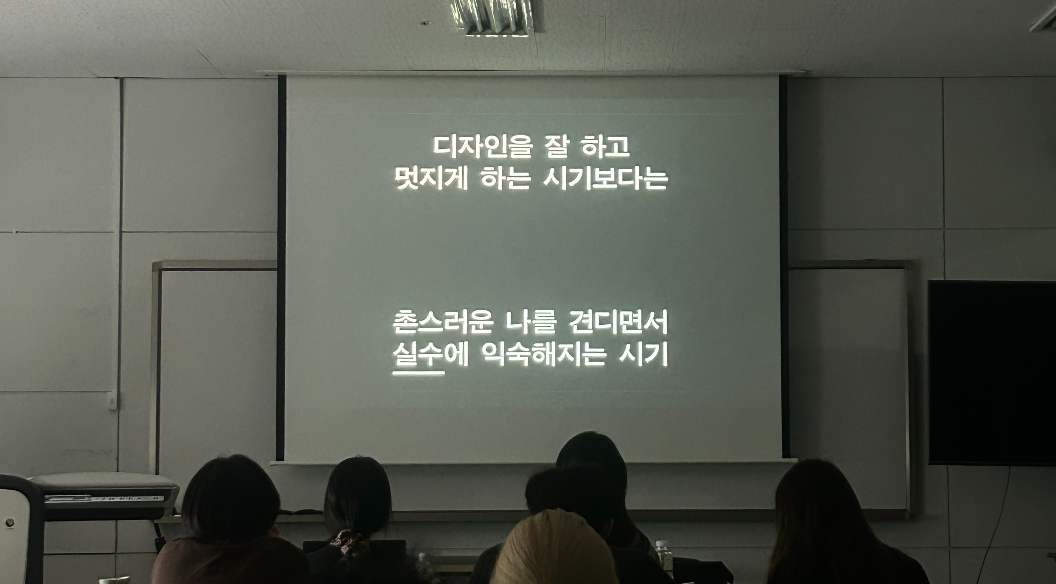 디자인을 잘 하고
멋지게 하는 시기보다는

촌스러운 나를 견디면서
실수에 익숙해지는 시기